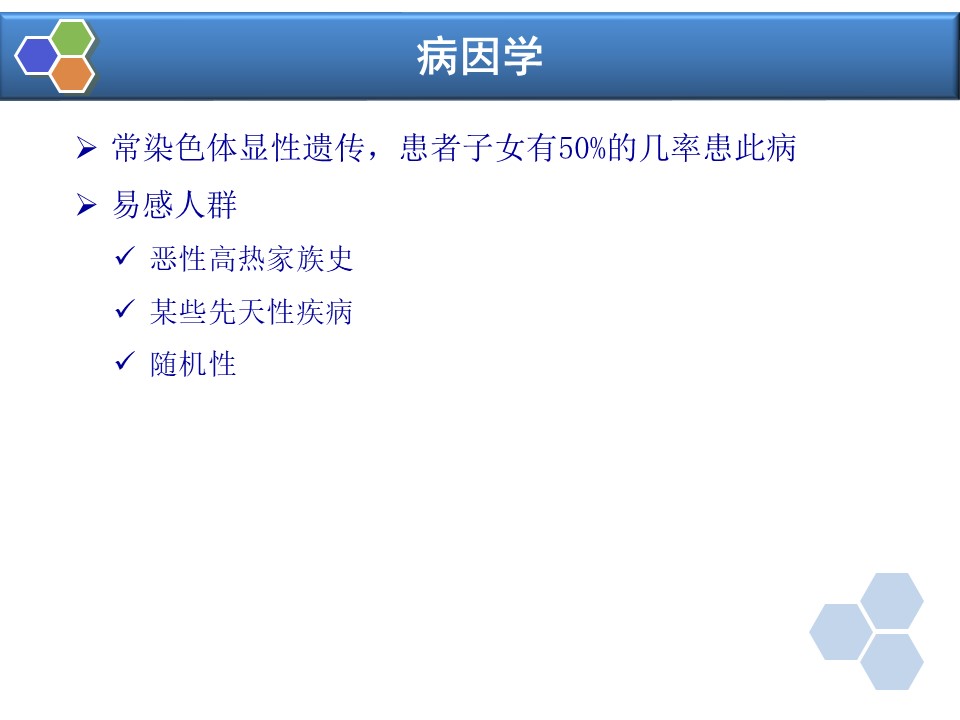 病因学

➢ 常染色体显性遗传，患者子女有50%的几率患此病

➢ 易感人群

✓ 恶性高热家族史

✓ 某些先天性疾病

✓ 随机性